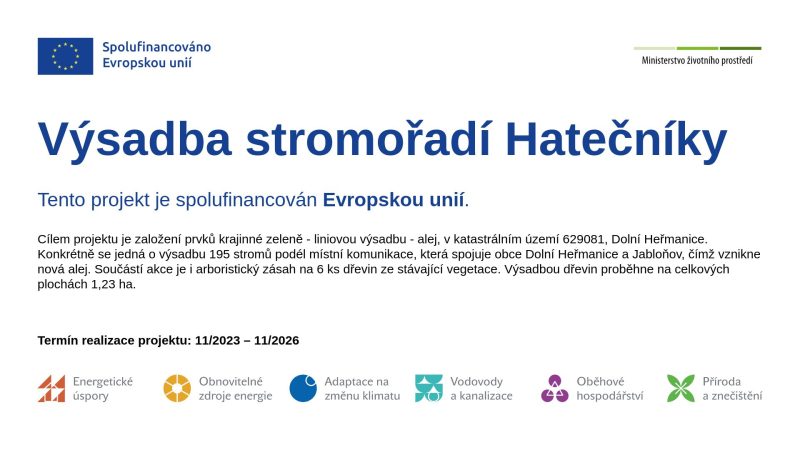 Spolufinancováno
Evropskou unií

Ministerstvo životního prostředí

Výsadba stromořadí Hatečníky

Tento projekt je spolufinancován Evropskou unií.

Cílem projektu je založení prvků krajinné zeleně - liniovou výsadbu - alej, v katastrálním území 629081, Dolní Heřmanice. Konkrétně se jedná o výsadbu 195 stromů podél místní komunikace, která spojuje obce Dolní Heřmanice a Jabloňov, čímž vznikne nová alej. Součástí akce je i arboristický zásah na 6 ks dřevin ze stávající vegetace. Výsadbou dřevin proběhne na celkových plochách 1,23 ha.

Termín realizace projektu: 11/2023 – 11/2026

Energetické
úspory

Obnovitelné
zdroje energie

Adaptace na
změnu klimatu

Vodovody
a kanalizace

Oběhové
hospodářství

Příroda
a znečištění